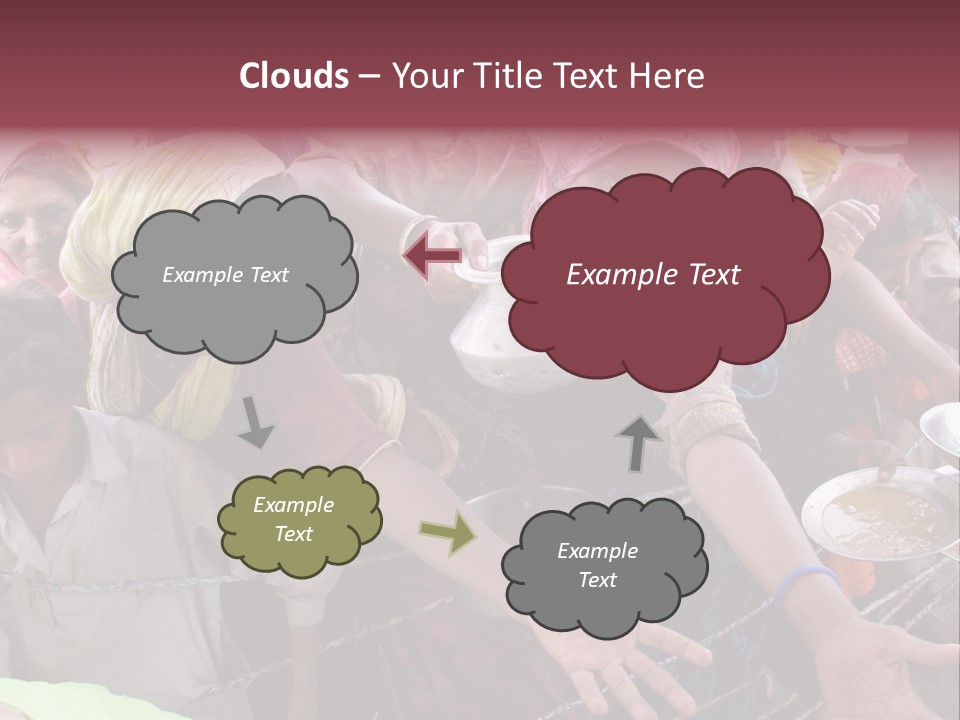 Clouds – Your Title Text Here

Example Text

Example Text

Example Text

Example Text